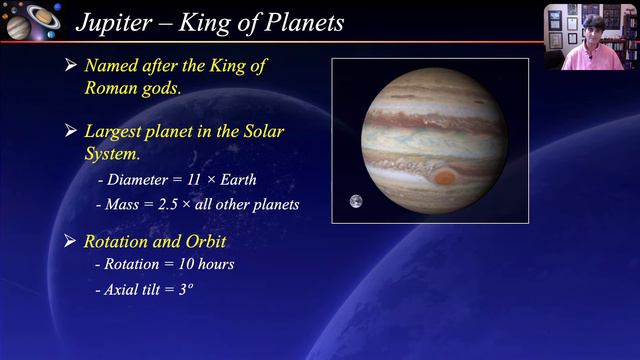 Jupiter – King of Planets

➢ Named after the King of Roman gods.

➢ Largest planet in the Solar System.

- Diameter = 11 × Earth

- Mass = 2.5 × all other planets

➢ Rotation and Orbit

- Rotation = 10 hours

- Axial tilt = 3º